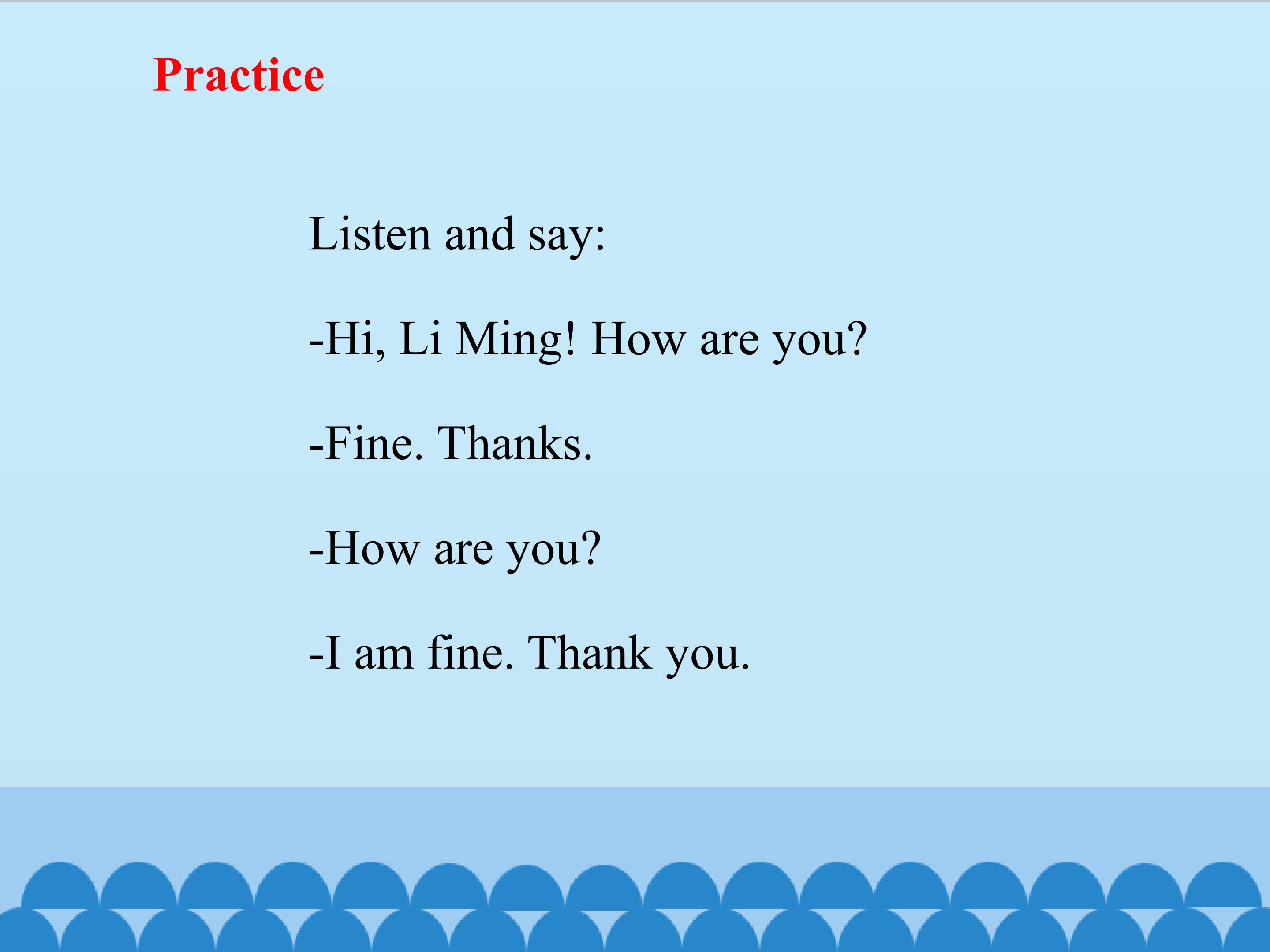 Practice

Listen and say:

-Hi, Li Ming! How are you?

-Fine. Thanks.

-How are you?

-I am fine. Thank you.